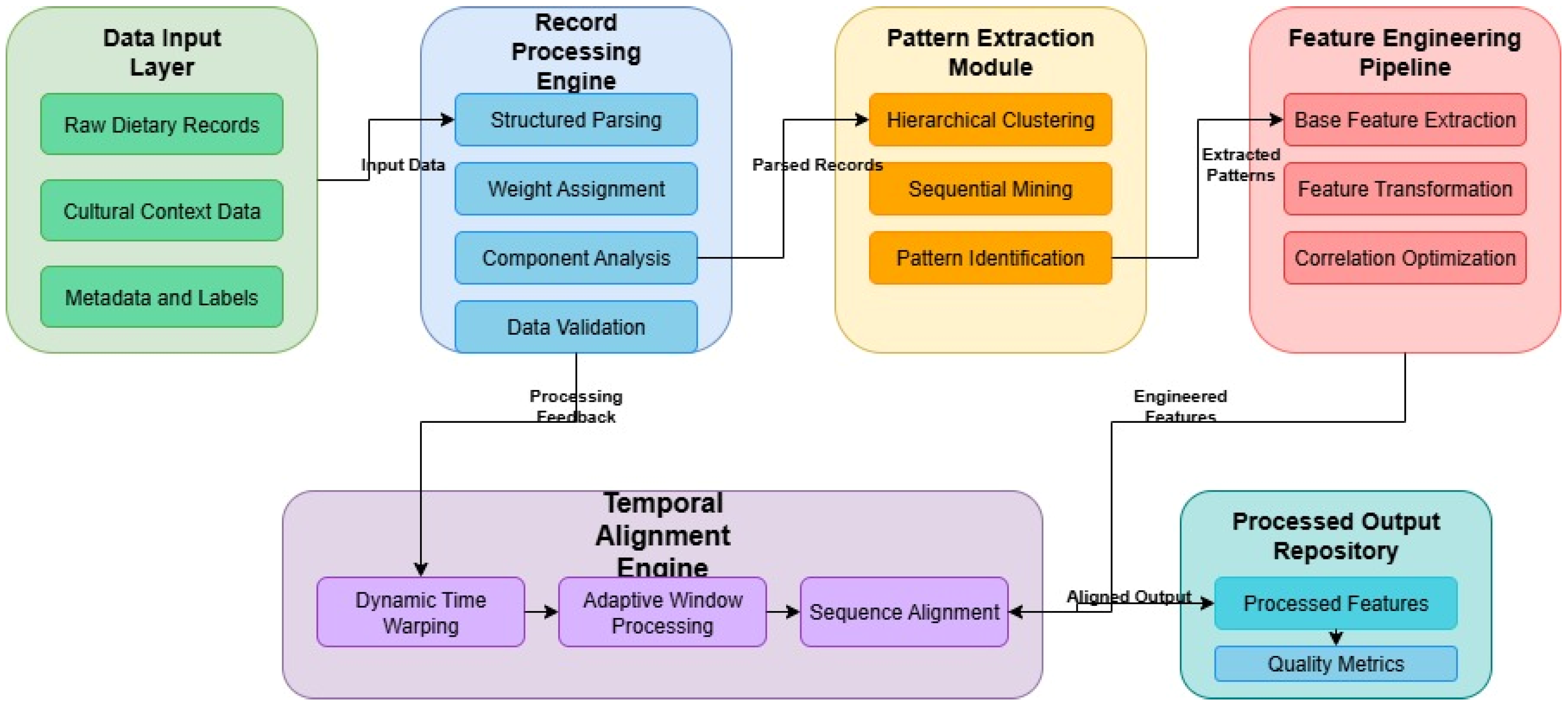 Data Input Layer

Raw Dietary Records

Cultural Context Data

Metadata and Labels

Input Data

Record Processing Engine

Structured Parsing

Weight Assignment

Component Analysis

Data Validation

Parsed Records

Pattern Extraction Module

Hierarchical Clustering

Sequential Mining

Pattern Identification

Extracted Patterns

Feature Engineering Pipeline

Base Feature Extraction

Feature Transformation

Correlation Optimization

Processing Feedback

Engineered Features

Temporal Alignment Engine

Dynamic Time Warping

Adaptive Window Processing

Sequence Alignment

Aligned Output

Processed Output Repository

Processed Features

Quality Metrics